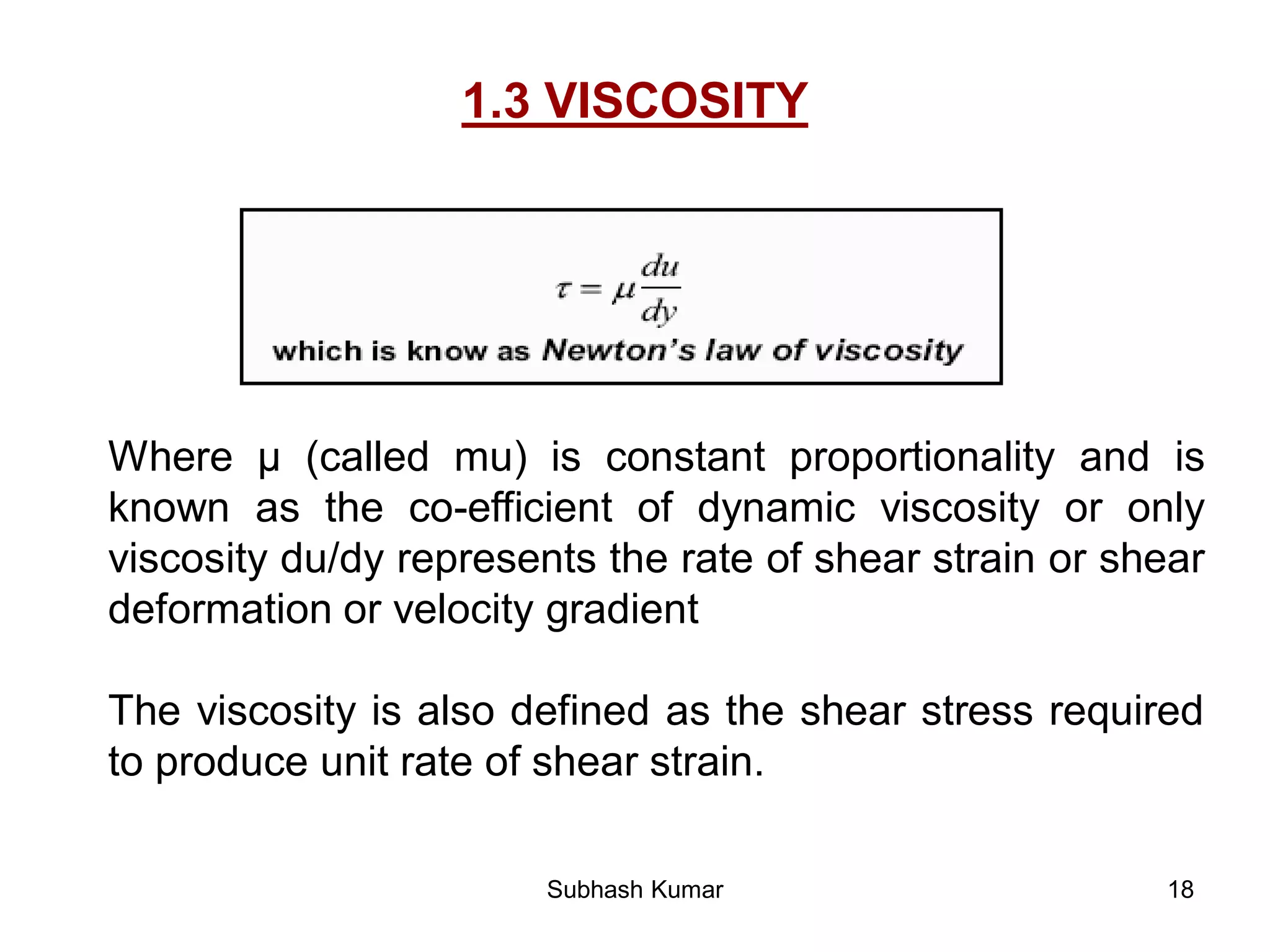 1.3 VISCOSITY

$\tau = \mu \frac{du}{dy}$

which is know as Newton's law of viscosity

Where μ (called mu) is constant proportionality and is known as the co-efficient of dynamic viscosity or only viscosity du/dy represents the rate of shear strain or shear deformation or velocity gradient

The viscosity is also defined as the shear stress required to produce unit rate of shear strain.

Subhash Kumar

18